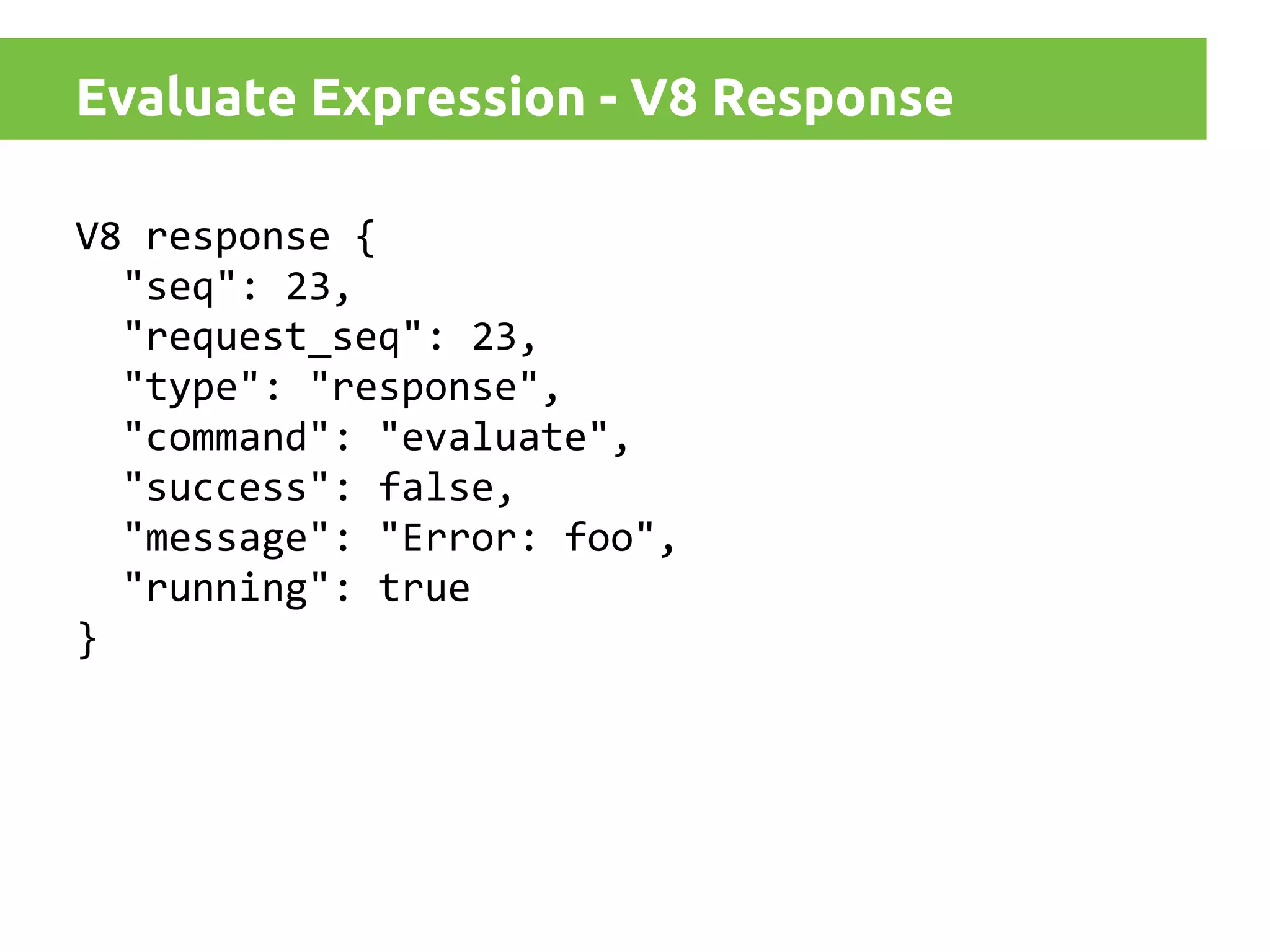 Evaluate Expression - V8 Response

V8 response {
  "seq": 23,
  "request_seq": 23,
  "type": "response",
  "command": "evaluate",
  "success": false,
  "message": "Error: foo",
  "running": true
}